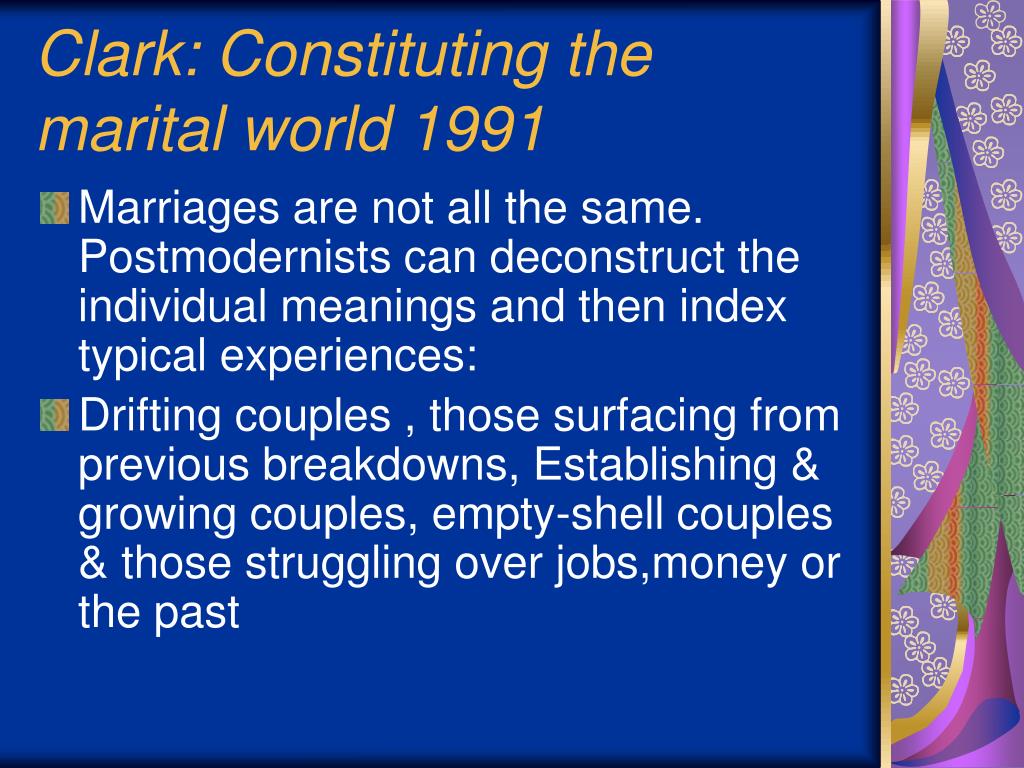 Clark: Constituting the marital world 1991

Marriages are not all the same. Postmodernists can deconstruct the individual meanings and then index typical experiences:

Drifting couples , those surfacing from previous breakdowns, Establishing & growing couples, empty-shell couples & those struggling over jobs,money or the past